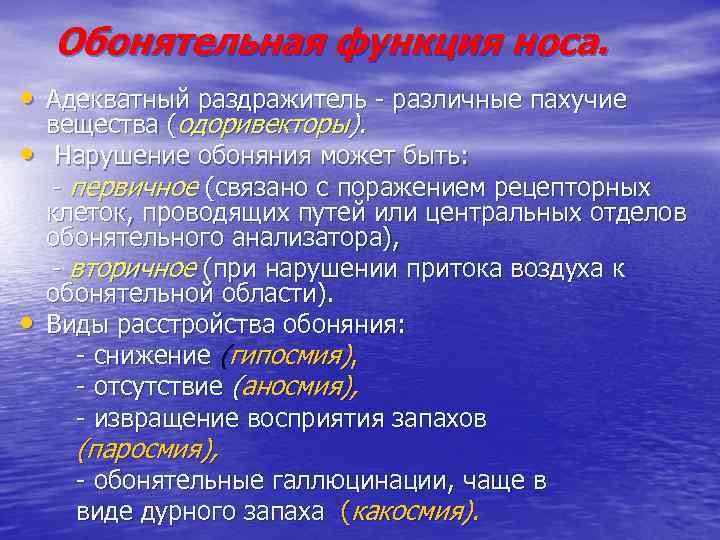 Обонятельная функция носа.

• Адекватный раздражитель - различные пахучие вещества (одоривекторы).

• Нарушение обоняния может быть:

- первичное (связано с поражением рецепторных клеток, проводящих путей или центральных отделов обонятельного анализатора),

- вторичное (при нарушении притока воздуха к обонятельной области).

• Виды расстройства обоняния:

- снижение (гипосмия),

- отсутствие (аносмия),

- извращение восприятия запахов (паросмия),

- обонятельные галлюцинации, чаще в виде дурного запаха (какосмия).